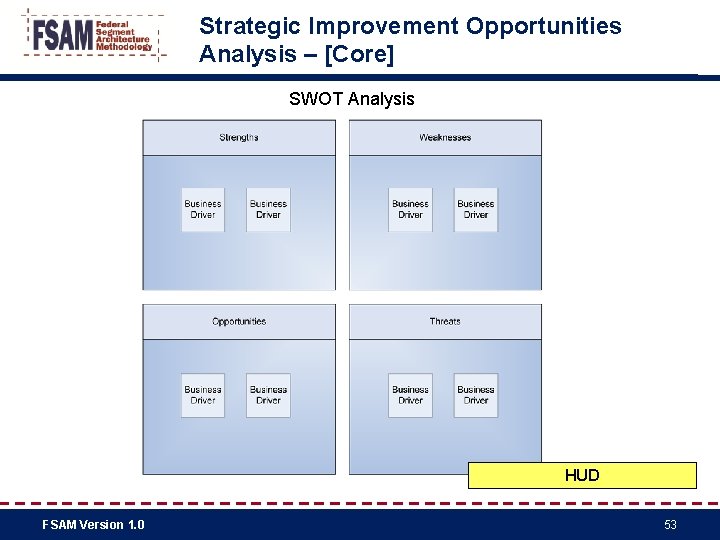 FSAM Federal Segment Architecture Methodology

Strategic Improvement Opportunities Analysis – [Core]

SWOT Analysis

Strengths

Business Driver

Business Driver

Weaknesses

Business Driver

Business Driver

Opportunities

Business Driver

Business Driver

Threats

Business Driver

Business Driver

HUD

FSAM Version 1.0

53